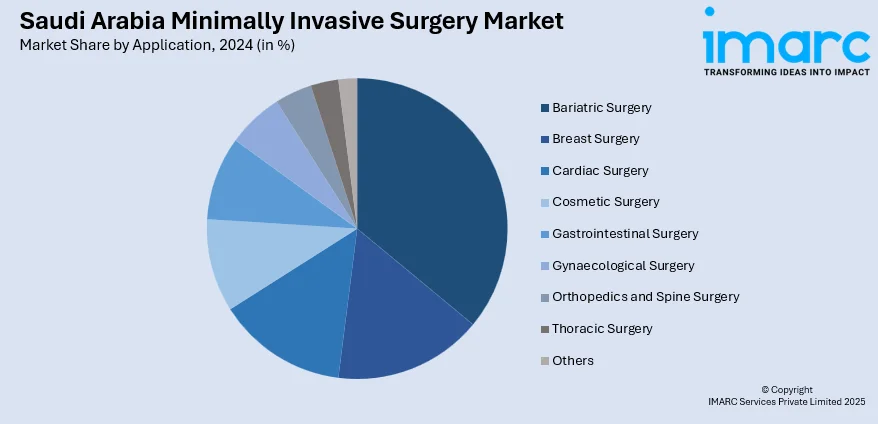 Saudi Arabia Minimally Invasive Surgery Market
Market Share by Application, 2024 (in %)

imarc
TRANSFORMING IDEAS INTO IMPACT

Bariatric Surgery
Breast Surgery
Cardiac Surgery
Cosmetic Surgery
Gastrointestinal Surgery
Gynaecological Surgery
Orthopedics and Spine Surgery
Thoracic Surgery
Others

© Copyright
IMARC Services Private Limited 2025